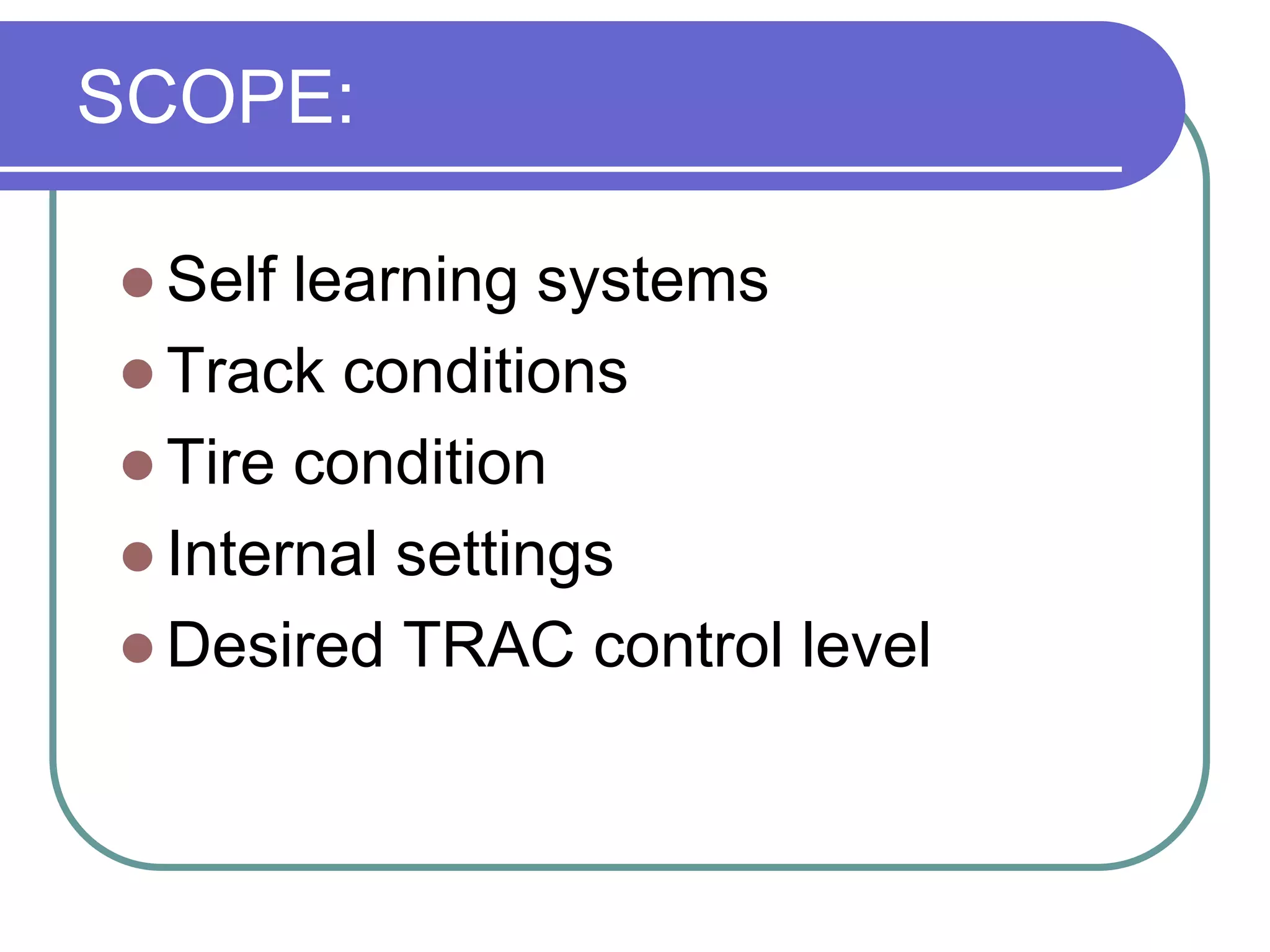 SCOPE:

- Self learning systems
- Track conditions
- Tire condition
- Internal settings
- Desired TRAC control level